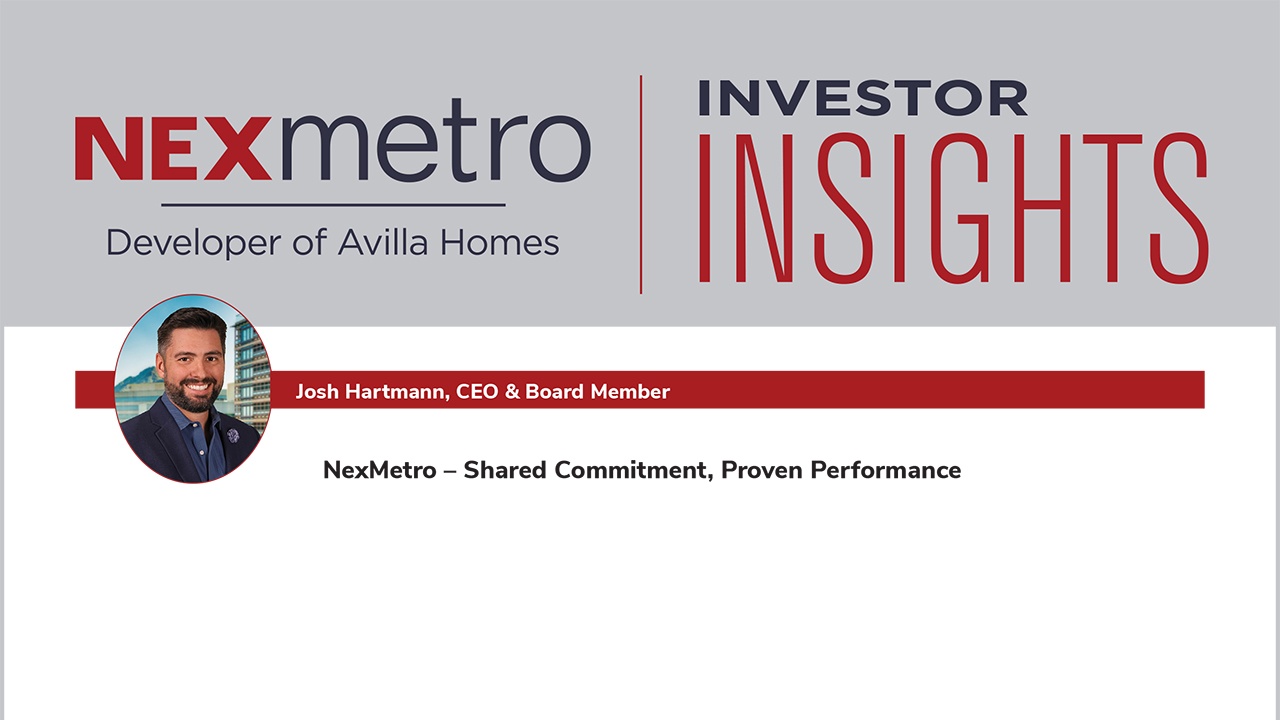 NEXmetro
Developer of Avilla Homes

INVESTOR
INSIGHTS

Josh Hartmann, CEO & Board Member

NexMetro – Shared Commitment, Proven Performance